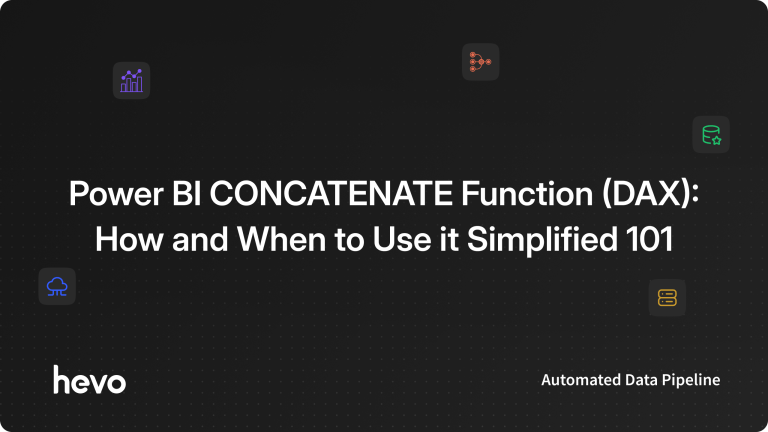 Power BI CONCATENATE Function (DAX): How and When to Use it Simplified 101

hevo

Automated Data Pipeline